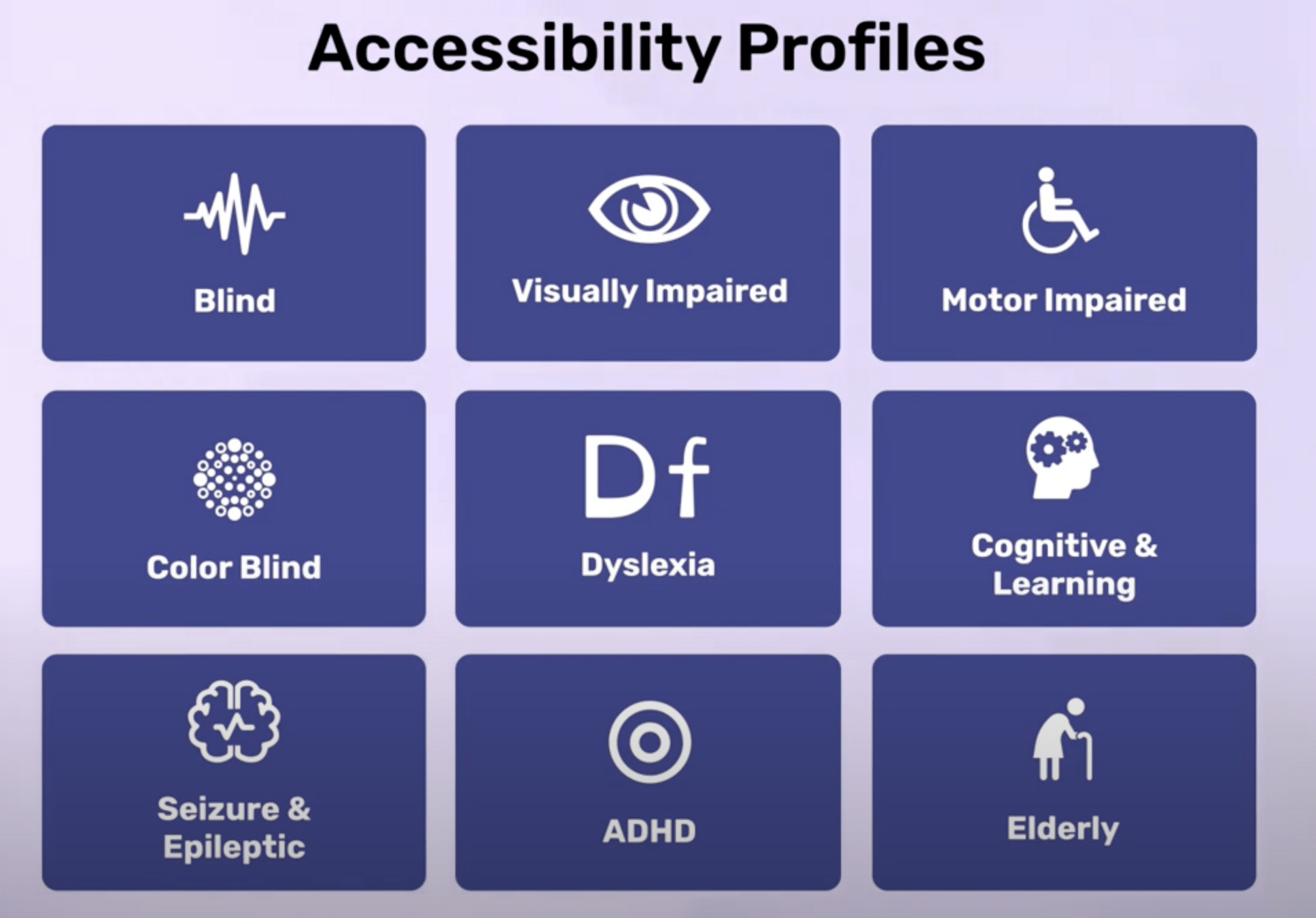 Accessibility Profiles

Blind

Visually Impaired

Motor Impaired

Color Blind

Df

Dyslexia

Cognitive & Learning

Seizure & Epileptic

ADHD

Elderly